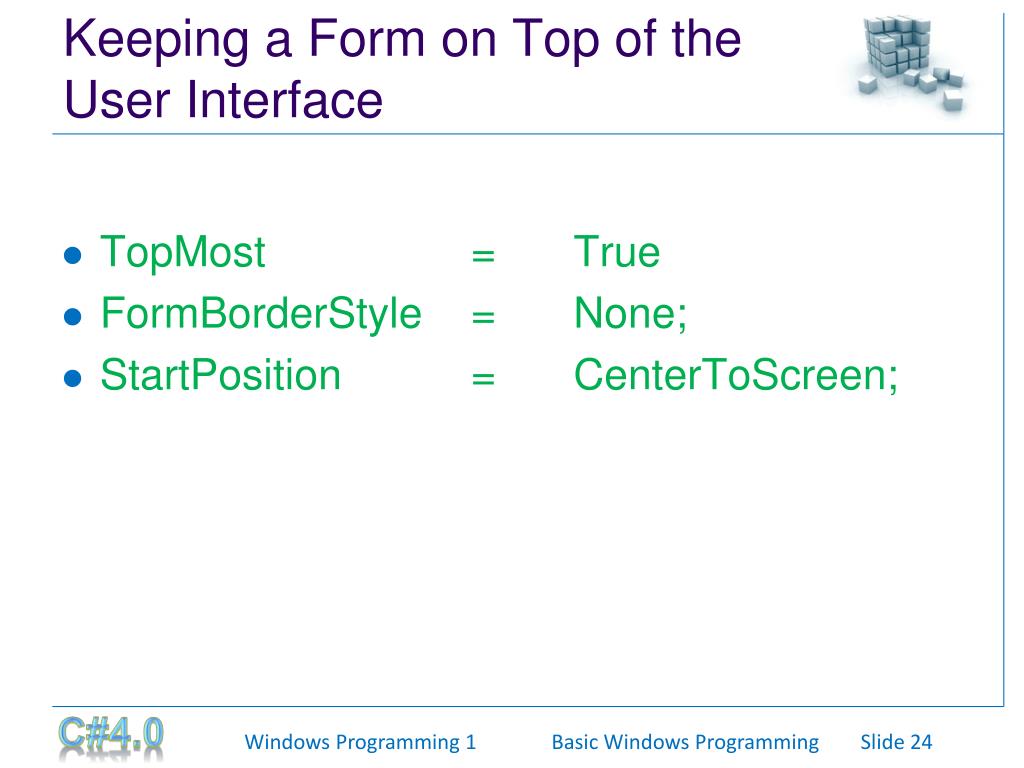 Keeping a Form on Top of the User Interface

- TopMost = True
- FormBorderStyle = None;
- StartPosition = CenterToScreen;

C#4.0 Windows Programming 1 Basic Windows Programming Slide 24